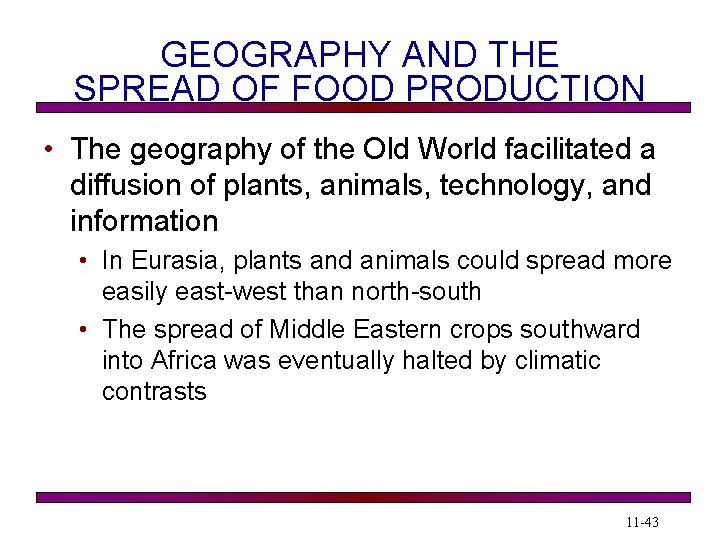 GEOGRAPHY AND THE SPREAD OF FOOD PRODUCTION

• The geography of the Old World facilitated a diffusion of plants, animals, technology, and information
  • In Eurasia, plants and animals could spread more easily east-west than north-south
  • The spread of Middle Eastern crops southward into Africa was eventually halted by climatic contrasts

11-43